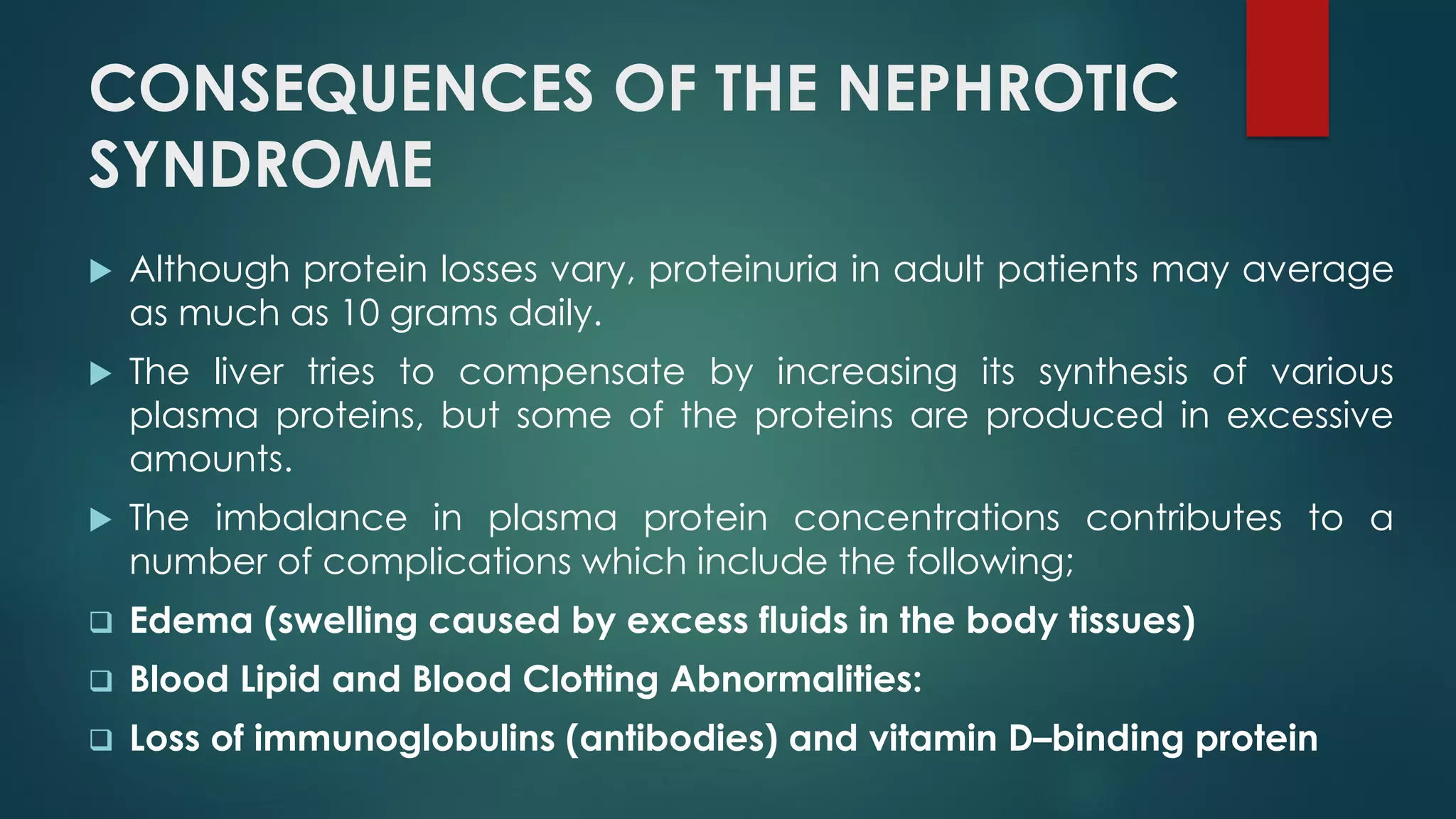 CONSEQUENCES OF THE NEPHROTIC SYNDROME

▶ Although protein losses vary, proteinuria in adult patients may average as much as 10 grams daily.

▶ The liver tries to compensate by increasing its synthesis of various plasma proteins, but some of the proteins are produced in excessive amounts.

▶ The imbalance in plasma protein concentrations contributes to a number of complications which include the following;

❑ Edema (swelling caused by excess fluids in the body tissues)

❑ Blood Lipid and Blood Clotting Abnormalities:

❑ Loss of immunoglobulins (antibodies) and vitamin D–binding protein